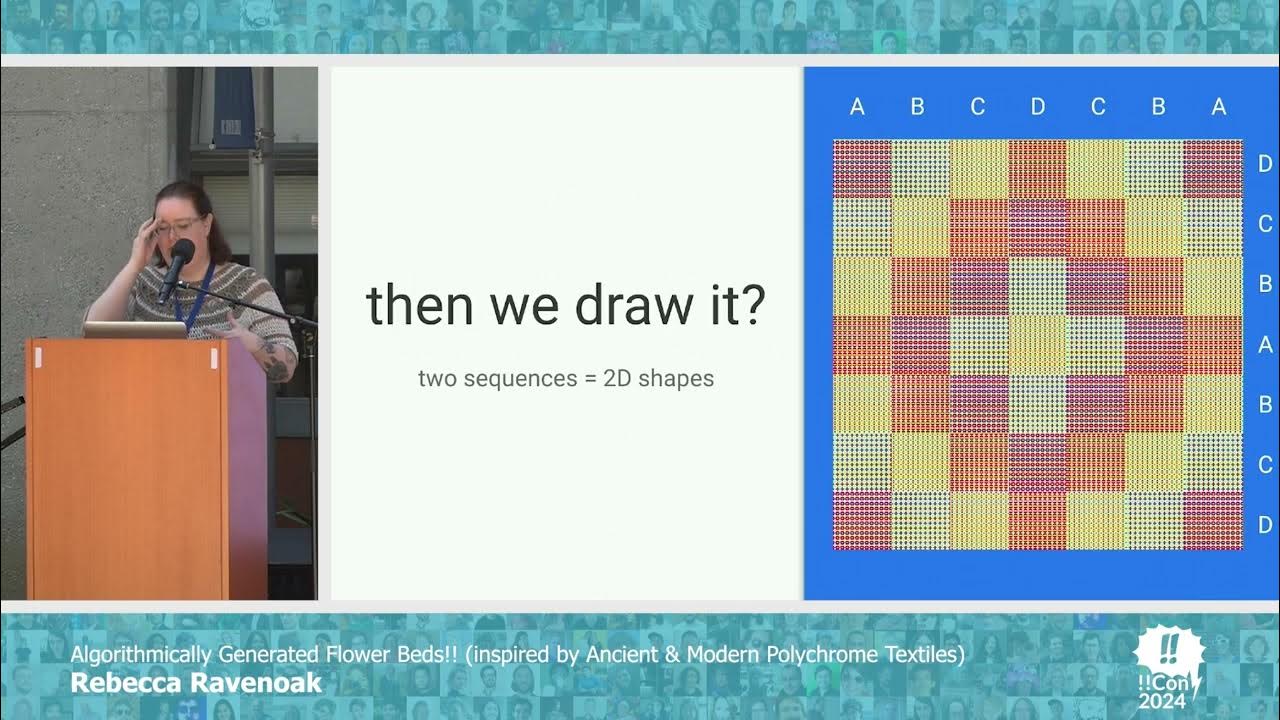 then we draw it?

two sequences = 2D shapes

A B C D C B A

D
C
B
A
B
C
D

Algorithmically Generated Flower Beds!! (inspired by Ancient & Modern Polychrome Textiles)
Rebecca Ravenoak

!!Con 2024